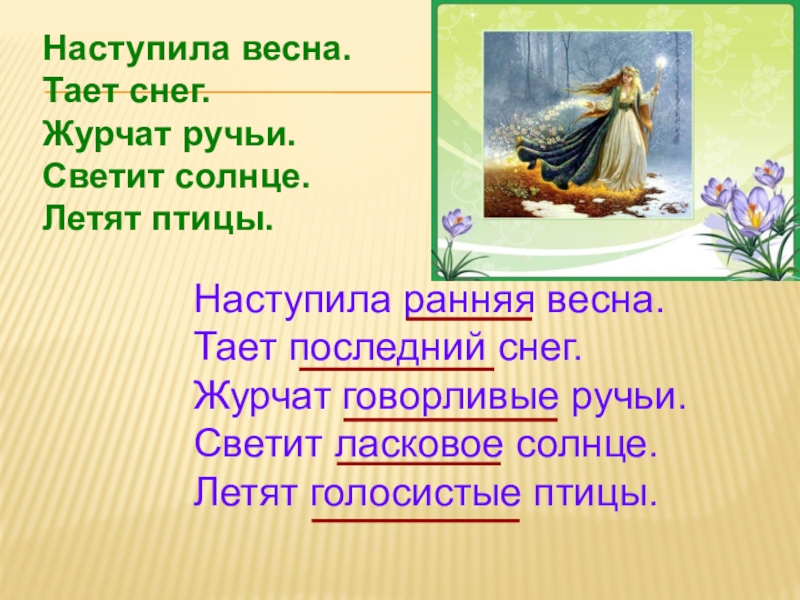 Наступила весна.
Тает снег.
Журчат ручьи.
Светит солнце.
Летят птицы.

Наступила ранняя весна.
Тает последний снег.
Журчат говорливые ручьи.
Светит ласковое солнце.
Летят голосистые птицы.